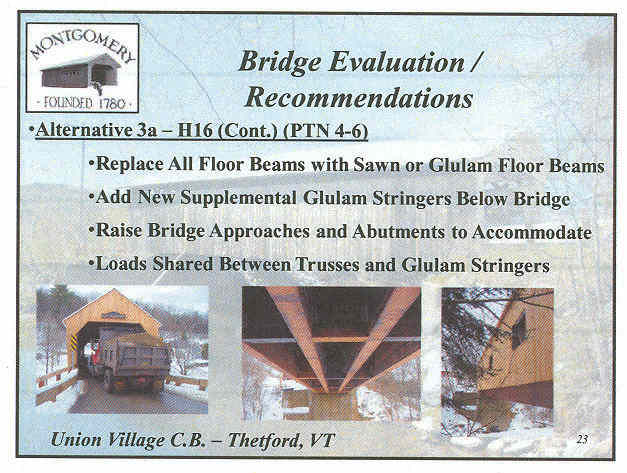 MONTGOMERY
- FOUNDED 1780 -

Bridge Evaluation / Recommendations

•Alternative 3a – H16 (Cont.) (PTN 4-6)

•Replace All Floor Beams with Sawn or Glulam Floor Beams

•Add New Supplemental Glulam Stringers Below Bridge

•Raise Bridge Approaches and Abutments to Accommodate

•Loads Shared Between Trusses and Glulam Stringers

Union Village C.B. – Thetford, VT

23